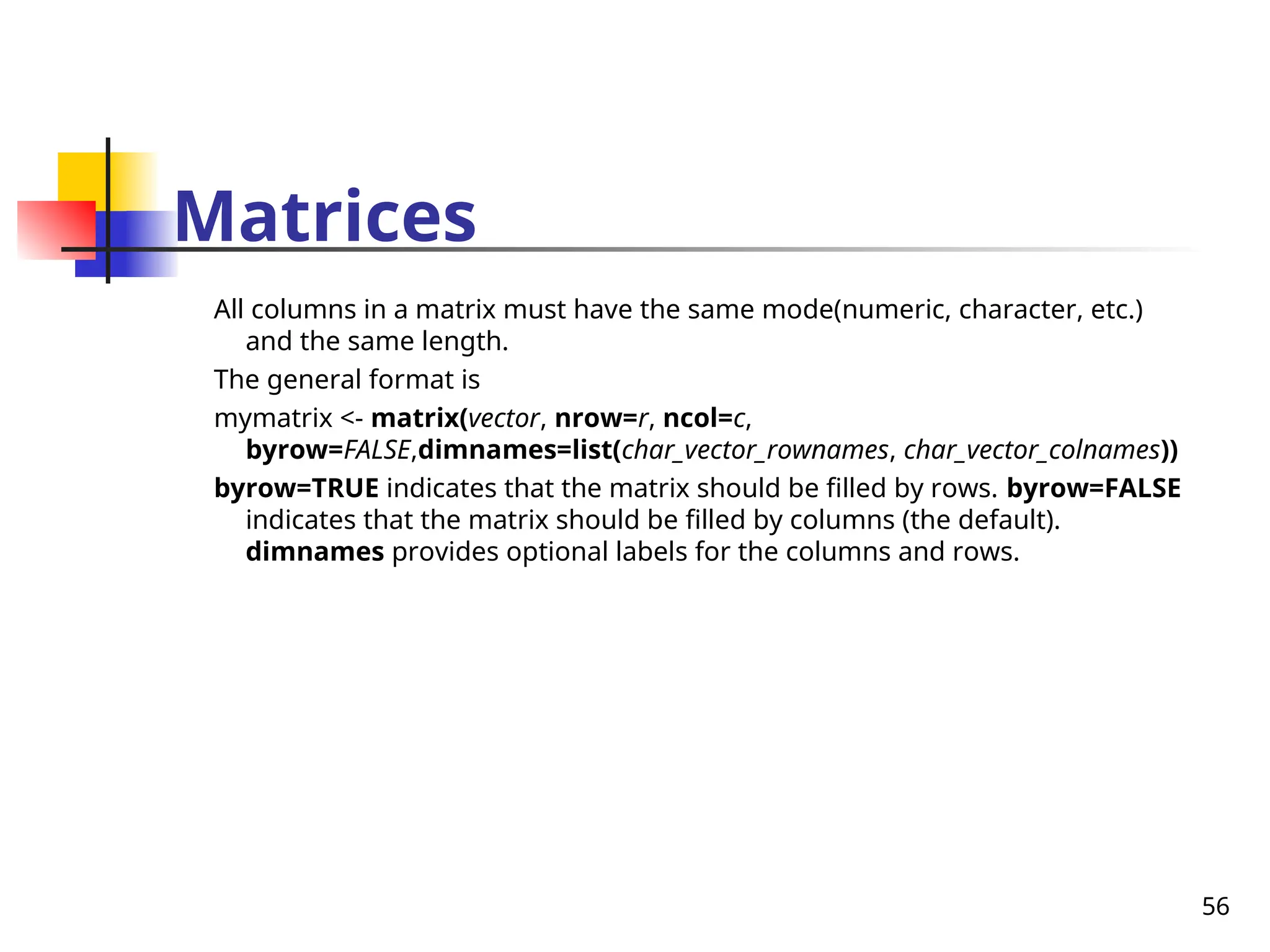 Matrices

All columns in a matrix must have the same mode(numeric, character, etc.) and the same length.

The general format is

mymatrix <- matrix(vector, nrow=r, ncol=c, byrow=FALSE,dimnames=list(char_vector_rownames, char_vector_colnames))

byrow=TRUE indicates that the matrix should be filled by rows. byrow=FALSE indicates that the matrix should be filled by columns (the default). dimnames provides optional labels for the columns and rows.

56